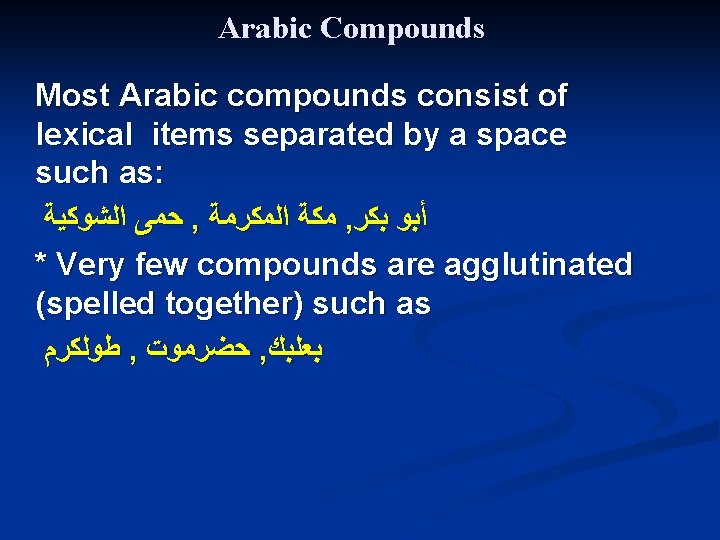 Arabic Compounds

Most Arabic compounds consist of lexical items separated by a space such as:

أبو بكر, مكة المكرمة , حمى الشوكية

* Very few compounds are agglutinated (spelled together) such as

بعلبك, حضرموت , طولكرم